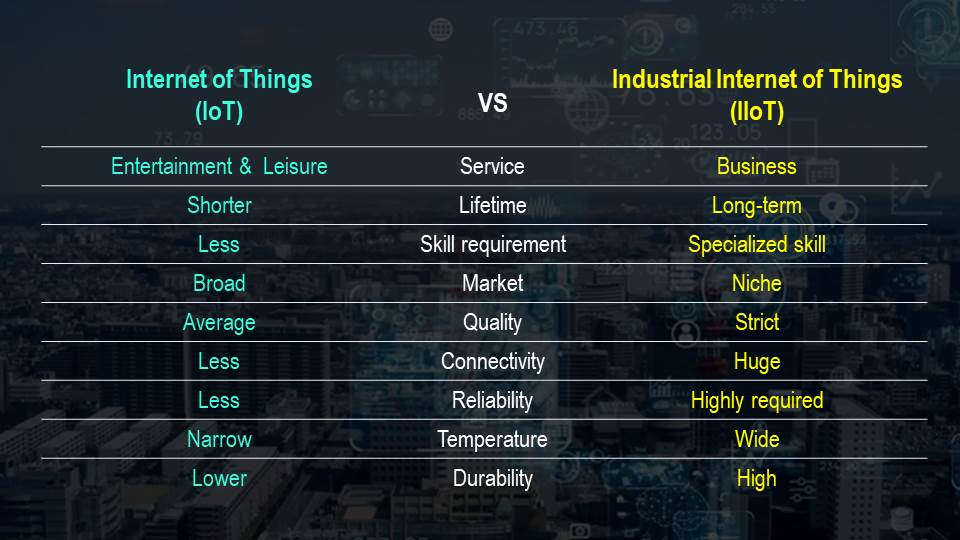 | Internet of Things (IoT) | VS | Industrial Internet of Things (IIoT) |
|---|---|---|
| Entertainment & Leisure | Service | Business |
| Shorter | Lifetime | Long-term |
| Less | Skill requirement | Specialized skill |
| Broad | Market | Niche |
| Average | Quality | Strict |
| Less | Connectivity | Huge |
| Less | Reliability | Highly required |
| Narrow | Temperature | Wide |
| Lower | Durability | High |